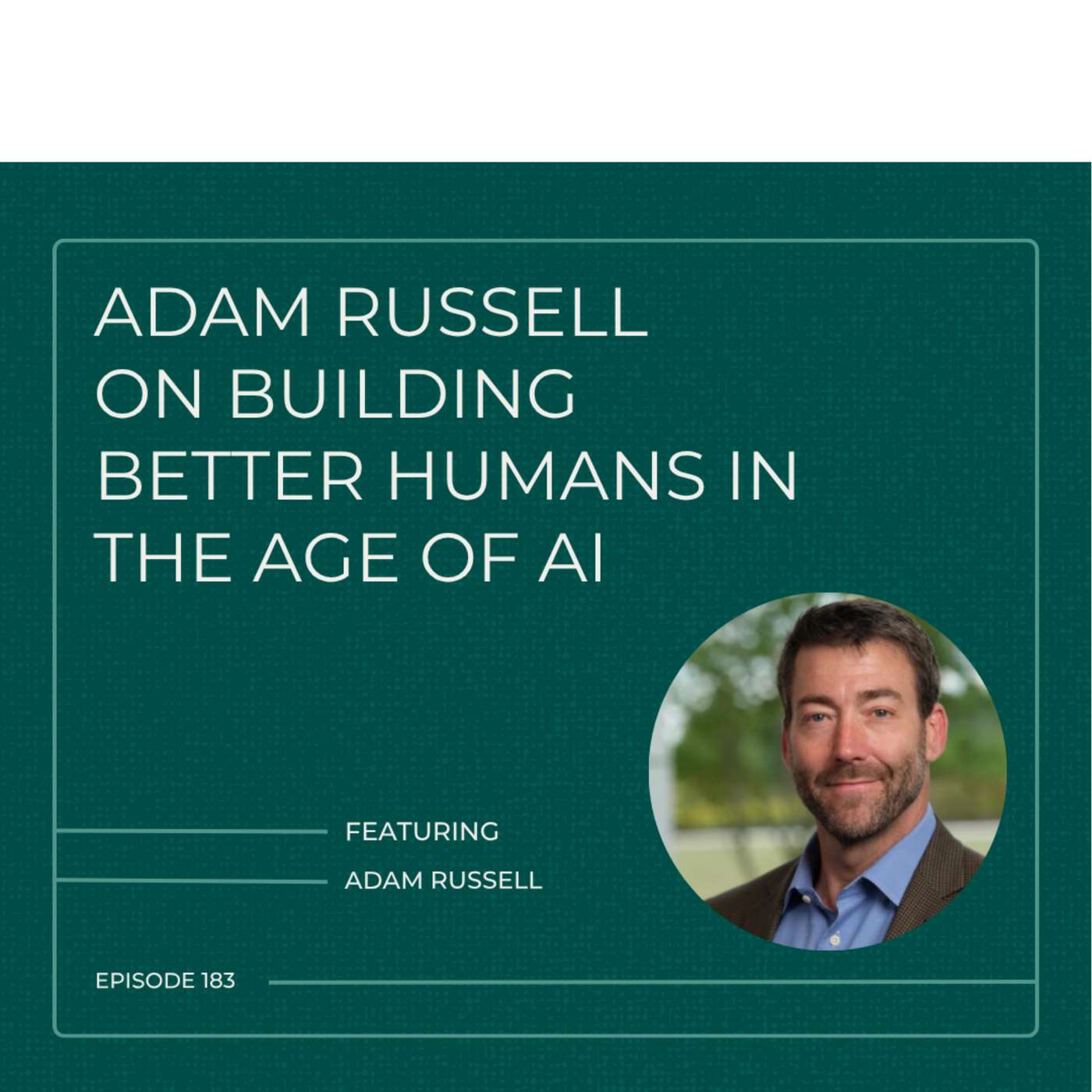 ADAM RUSSELL ON BUILDING BETTER HUMANS IN THE AGE OF AI

FEATURING
ADAM RUSSELL

EPISODE 183